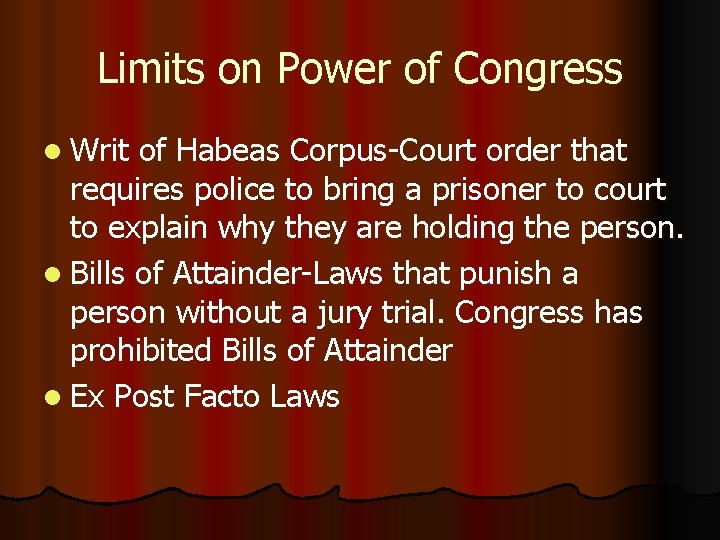 Limits on Power of Congress

- Writ of Habeas Corpus-Court order that requires police to bring a prisoner to court to explain why they are holding the person.
- Bills of Attainder-Laws that punish a person without a jury trial. Congress has prohibited Bills of Attainder
- Ex Post Facto Laws